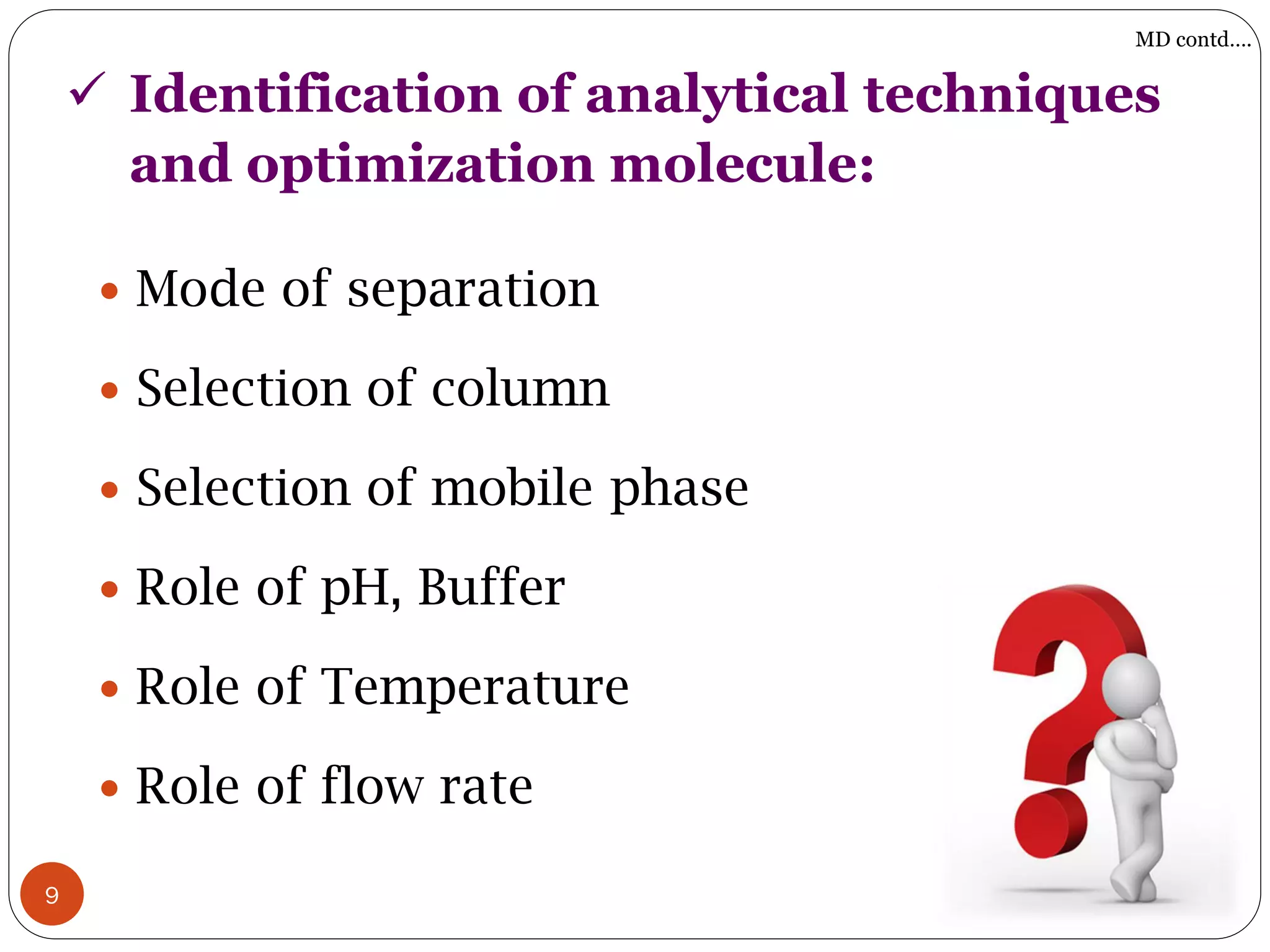 MD contd....

✓ Identification of analytical techniques and optimization molecule:

• Mode of separation
• Selection of column
• Selection of mobile phase
• Role of pH, Buffer
• Role of Temperature
• Role of flow rate

9